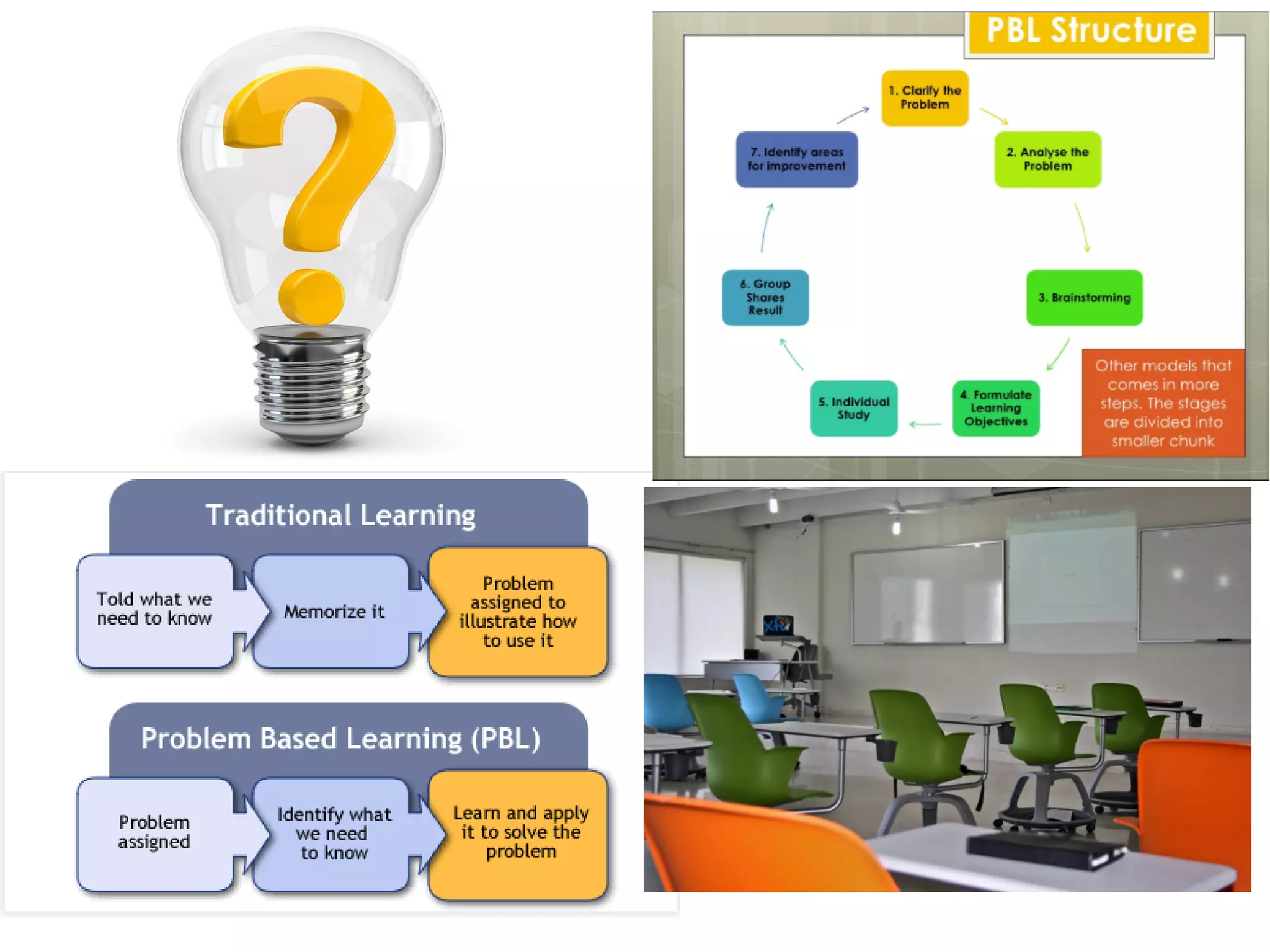 PBL Structure

1. Clarify the Problem

2. Analyse the Problem

3. Brainstorming

4. Formulate Learning Objectives

5. Individual Study

6. Group Shares Result

7. Identify areas for improvement

Other models that comes in more steps. The stages are divided into smaller chunk

Traditional Learning

Told what we need to know

Memorize it

Problem assigned to illustrate how to use it

Problem Based Learning (PBL)

Problem assigned

Identify what we need to know

Learn and apply it to solve the problem